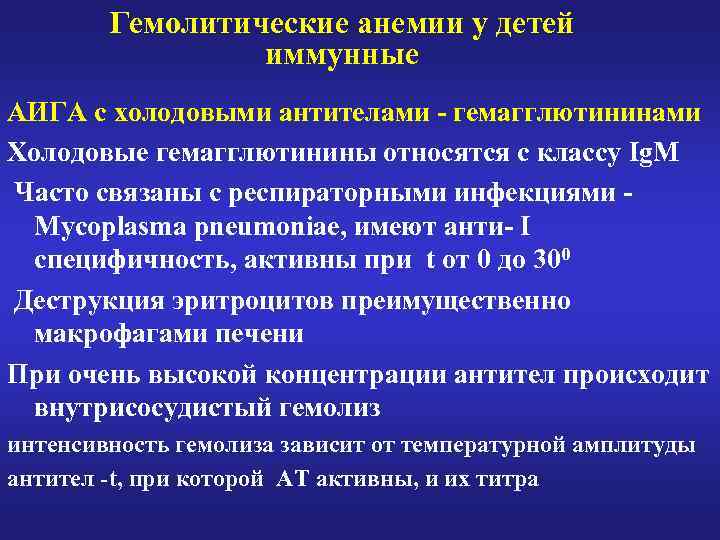 Гемолитические анемии у детей иммунные

АИГА с холодовыми антителами - гемагглютининами

Холодовые гемагглютинины относятся с классу IgM

Часто связаны с респираторными инфекциями - Mycoplasma pneumoniae, имеют анти- I специфичность, активны при t от 0 до $30^0$

Деструкция эритроцитов преимущественно макрофагами печени

При очень высокой концентрации антител происходит внутрисосудистый гемолиз

интенсивность гемолиза зависит от температурной амплитуды антител -t, при которой АТ активны, и их титра